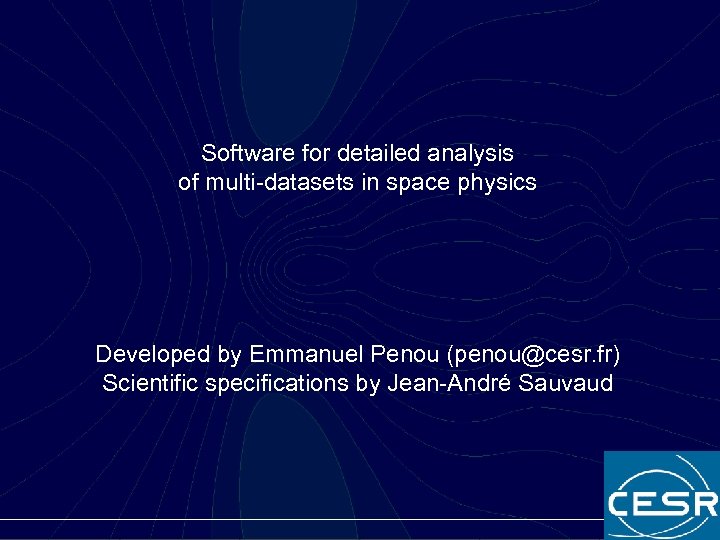 Software for detailed analysis
of multi-datasets in space physics

Developed by Emmanuel Penou (penou@cesr.fr)
Scientific specifications by Jean-André Sauvaud

CESR